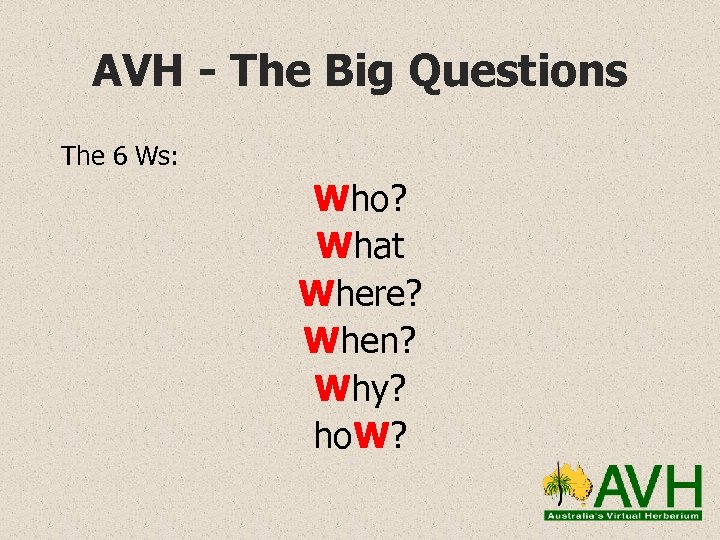 AVH - The Big Questions

The 6 Ws:

Who?
What
Where?
When?
Why?
hoW?

AVH
Australia's Virtual Herbarium